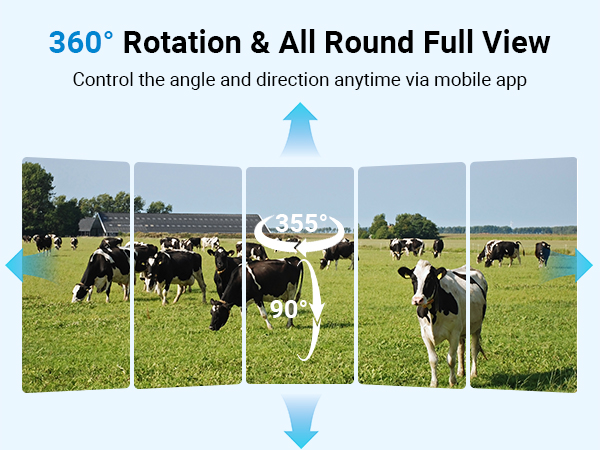 360° Rotation & All Round Full View

Control the angle and direction anytime via mobile app

355°

90°